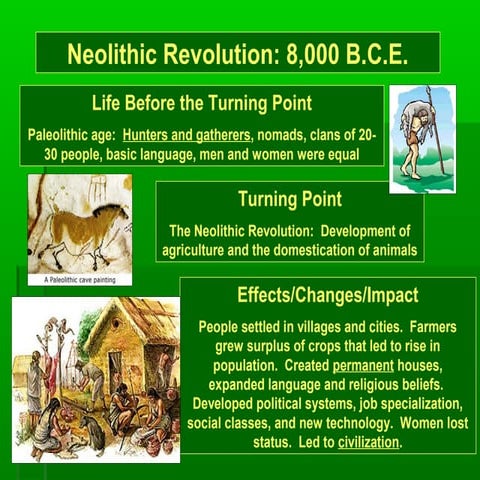 Neolithic Revolution: 8,000 B.C.E.

Life Before the Turning Point

Paleolithic age: Hunters and gatherers, nomads, clans of 20-30 people, basic language, men and women were equal

A Paleolithic cave painting

Turning Point

The Neolithic Revolution: Development of agriculture and the domestication of animals

Effects/Changes/Impact

People settled in villages and cities. Farmers grew surplus of crops that led to rise in population. Created permanent houses, expanded language and religious beliefs. Developed political systems, job specialization, social classes, and new technology. Women lost status. Led to civilization.